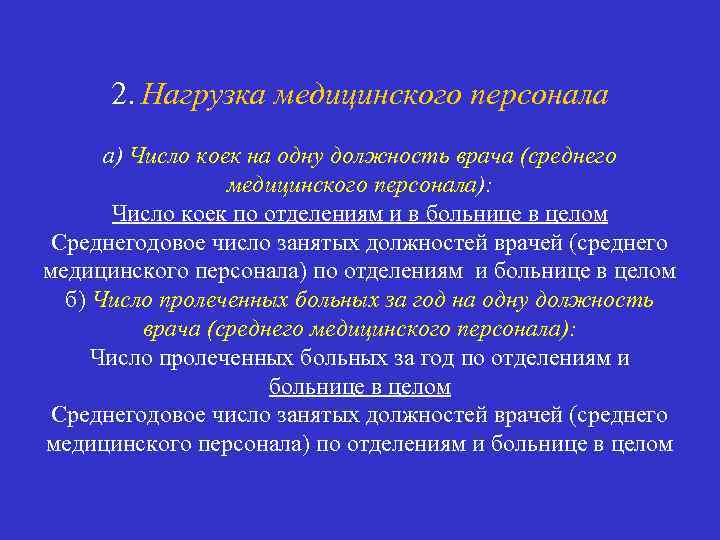 2. Нагрузка медицинского персонала

а) Число коек на одну должность врача (среднего медицинского персонала):

Число коек по отделениям и в больнице в целом

Среднегодовое число занятых должностей врачей (среднего медицинского персонала) по отделениям и больнице в целом

б) Число пролеченных больных за год на одну должность врача (среднего медицинского персонала):

Число пролеченных больных за год по отделениям и больнице в целом

Среднегодовое число занятых должностей врачей (среднего медицинского персонала) по отделениям и больнице в целом